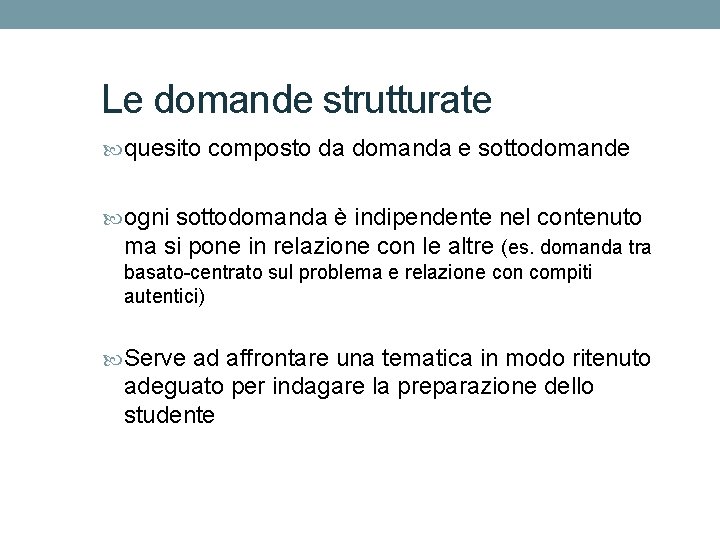 Le domande strutturate

quesito composto da domanda e sottodomande

ogni sottodomanda è indipendente nel contenuto ma si pone in relazione con le altre (es. domanda tra basato-centrato sul problema e relazione con compiti autentici)

Serve ad affrontare una tematica in modo ritenuto adeguato per indagare la preparazione dello studente